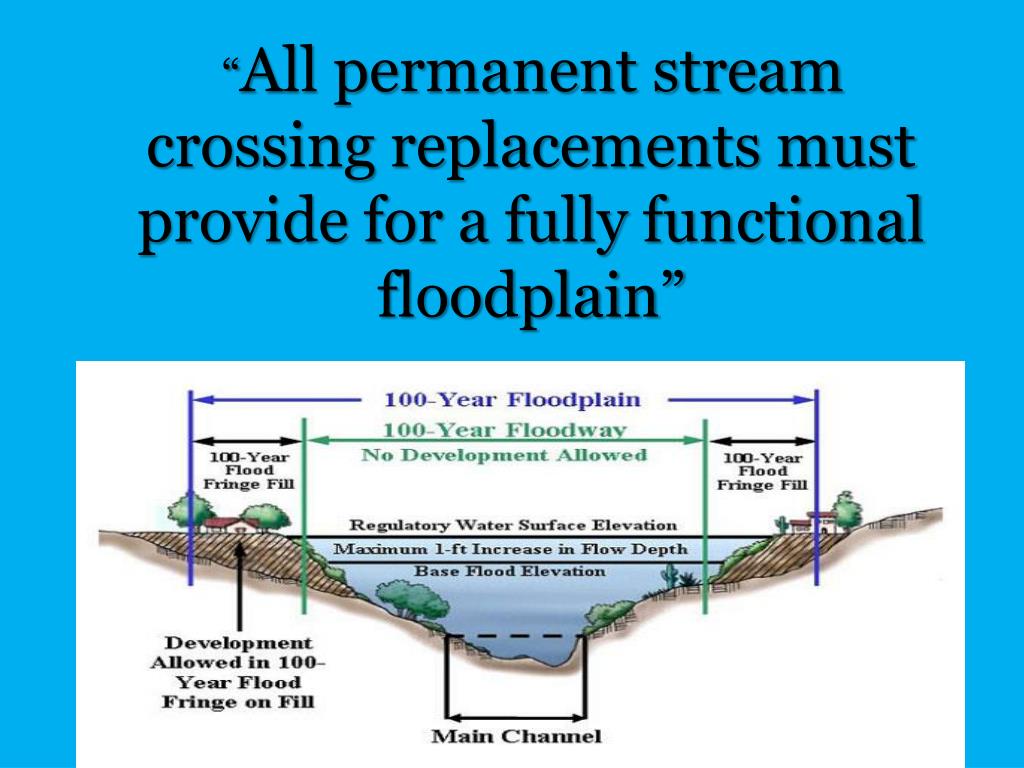 “All permanent stream crossing replacements must provide for a fully functional floodplain”

100-Year Floodplain

100-Year Floodway

No Development Allowed

100-Year Flood Fringe Fill

100-Year Flood Fringe Fill

Regulatory Water Surface Elevation

Maximum 1-ft Increase in Flow Depth

Base Flood Elevation

Development Allowed in 100-Year Flood Fringe on Fill

Main Channel